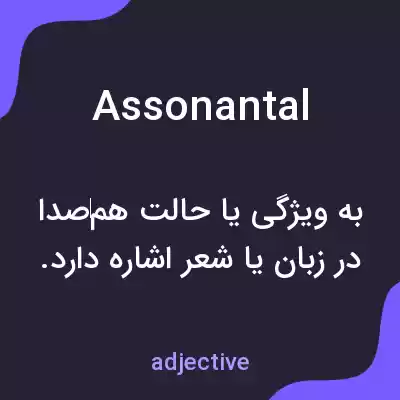 Assonantal

به ویژگی یا حالت هم‌صدا در زبان یا شعر اشاره دارد.

adjective